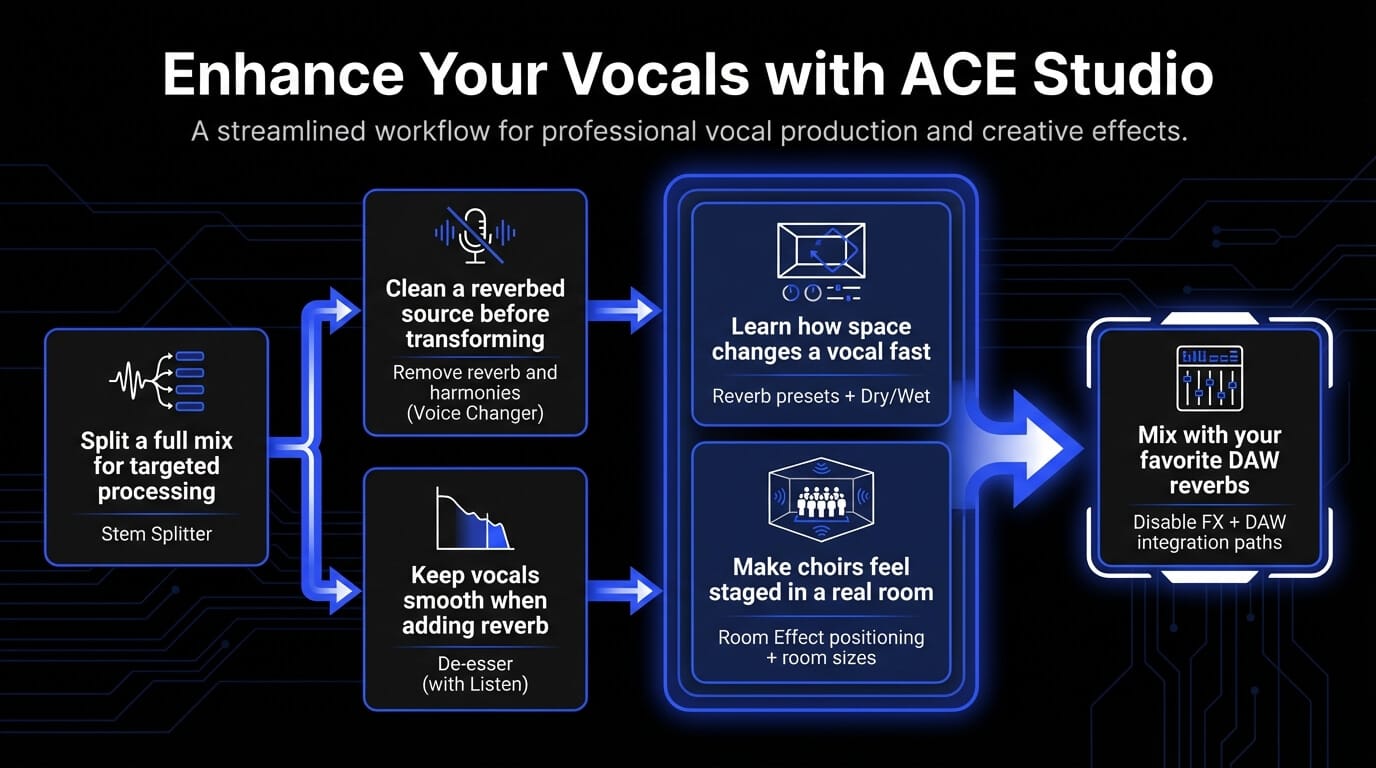 Enhance Your Vocals with ACE Studio

A streamlined workflow for professional vocal production and creative effects.

Split a full mix for targeted processing

Stem Splitter

Clean a reverbed source before transforming

Remove reverb and harmonies (Voice Changer)

Keep vocals smooth when adding reverb

De-esser (with Listen)

Learn how space changes a vocal fast

Reverb presets + Dry/Wet

Make choirs feel staged in a real room

Room Effect positioning + room sizes

Mix with your favorite DAW reverbs

Disable FX + DAW integration paths